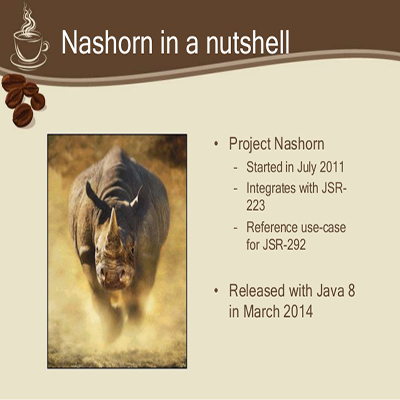 Nashorn in a nutshell

• Project Nashorn
  - Started in July 2011
  - Integrates with JSR-223
  - Reference use-case for JSR-292

• Released with Java 8 in March 2014